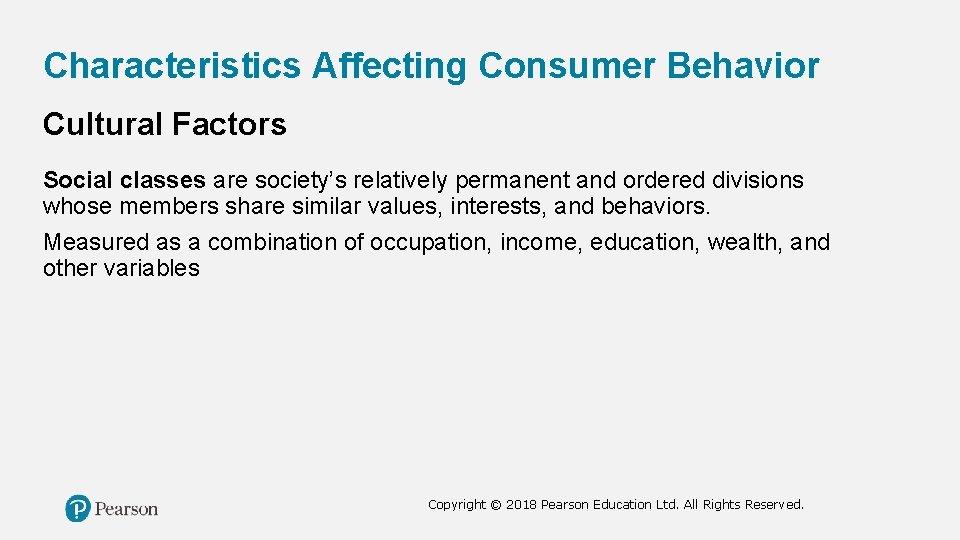 Characteristics Affecting Consumer Behavior

Cultural Factors

Social classes are society's relatively permanent and ordered divisions whose members share similar values, interests, and behaviors.

Measured as a combination of occupation, income, education, wealth, and other variables

Pearson

Copyright © 2018 Pearson Education Ltd. All Rights Reserved.